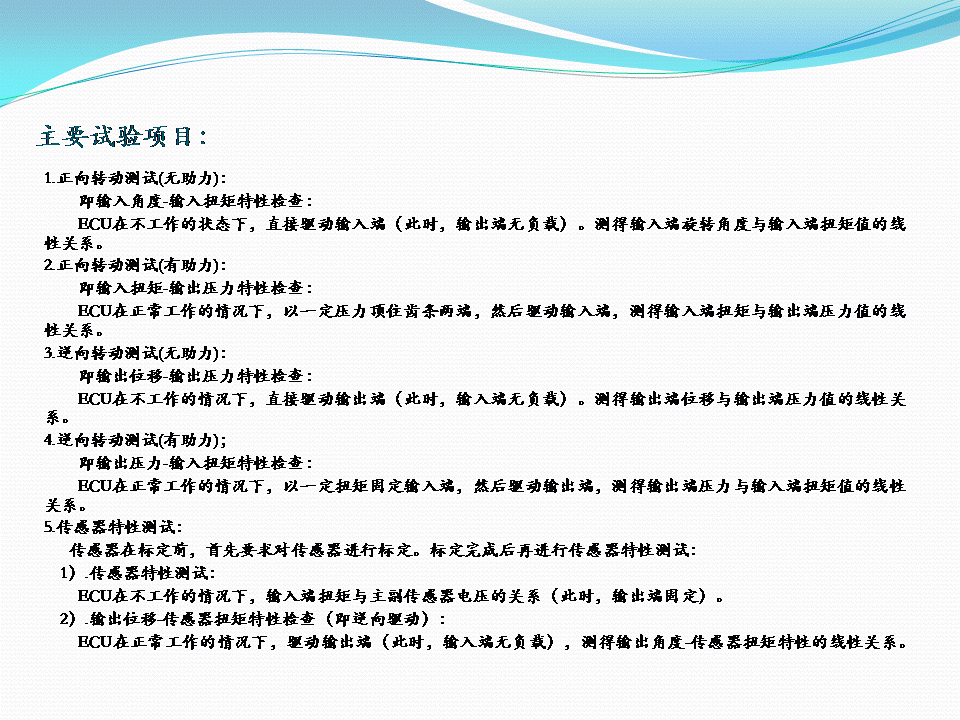 主要试验项目：

1.正向转动测试(无助力)：

即输入角度-输入扭矩特性检查：

ECU在不工作的状态下，直接驱动输入端（此时，输出端无负载）。测得输入端旋转角度与输入端扭矩值的线性关系。

2.正向转动测试(有助力)：

即输入扭矩-输出压力特性检查：

ECU在正常工作的情况下，以一定压力顶住齿条两端，然后驱动输入端，测得输入端扭矩与输出端压力值的线性关系。

3.逆向转动测试(无助力)：

即输出位移-输出压力特性检查：

ECU在不工作的情况下，直接驱动输出端（此时，输入端无负载）。测得输出端位移与输出端压力值的线性关系。

4.逆向转动测试(有助力)；

即输出压力-输入扭矩特性检查：

ECU在正常工作的情况下，以一定扭矩固定输入端，然后驱动输出端，测得输出端压力与输入端扭矩值的线性关系。

5.传感器特性测试：

传感器在标定前，首先要求对传感器进行标定。标定完成后再进行传感器特性测试：

1）.传感器特性测试：

ECU在不工作的情况下，输入端扭矩与主副传感器电压的关系（此时，输出端固定）。

2）.输出位移-传感器扭矩特性检查（即逆向驱动）：

ECU在正常工作的情况下，驱动输出端（此时，输入端无负载），测得输出角度-传感器扭矩特性的线性关系。